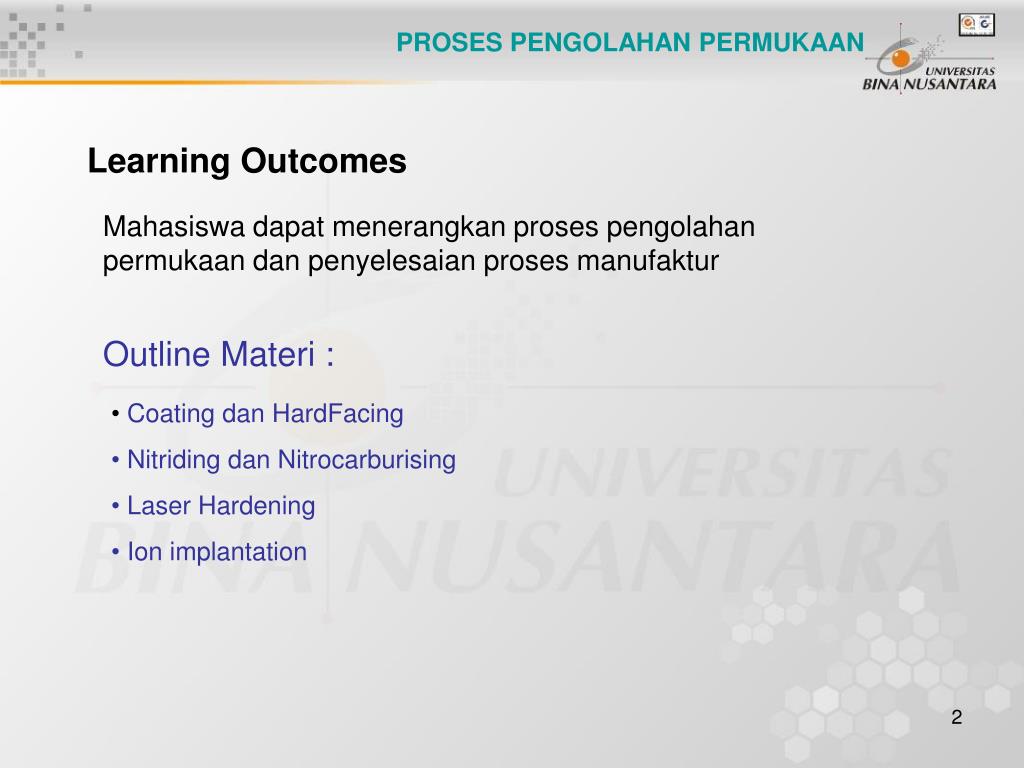 PROSES PENGOLAHAN PERMUKAAN

UNIVERSITAS BINA NUSANTARA

Learning Outcomes

Mahasiswa dapat menerangkan proses pengolahan permukaan dan penyelesaian proses manufaktur

Outline Materi :

• Coating dan HardFacing

• Nitriding dan Nitrocarburising

• Laser Hardening

• Ion implantation

UNIVERSITAS BINA NUSANTARA

2